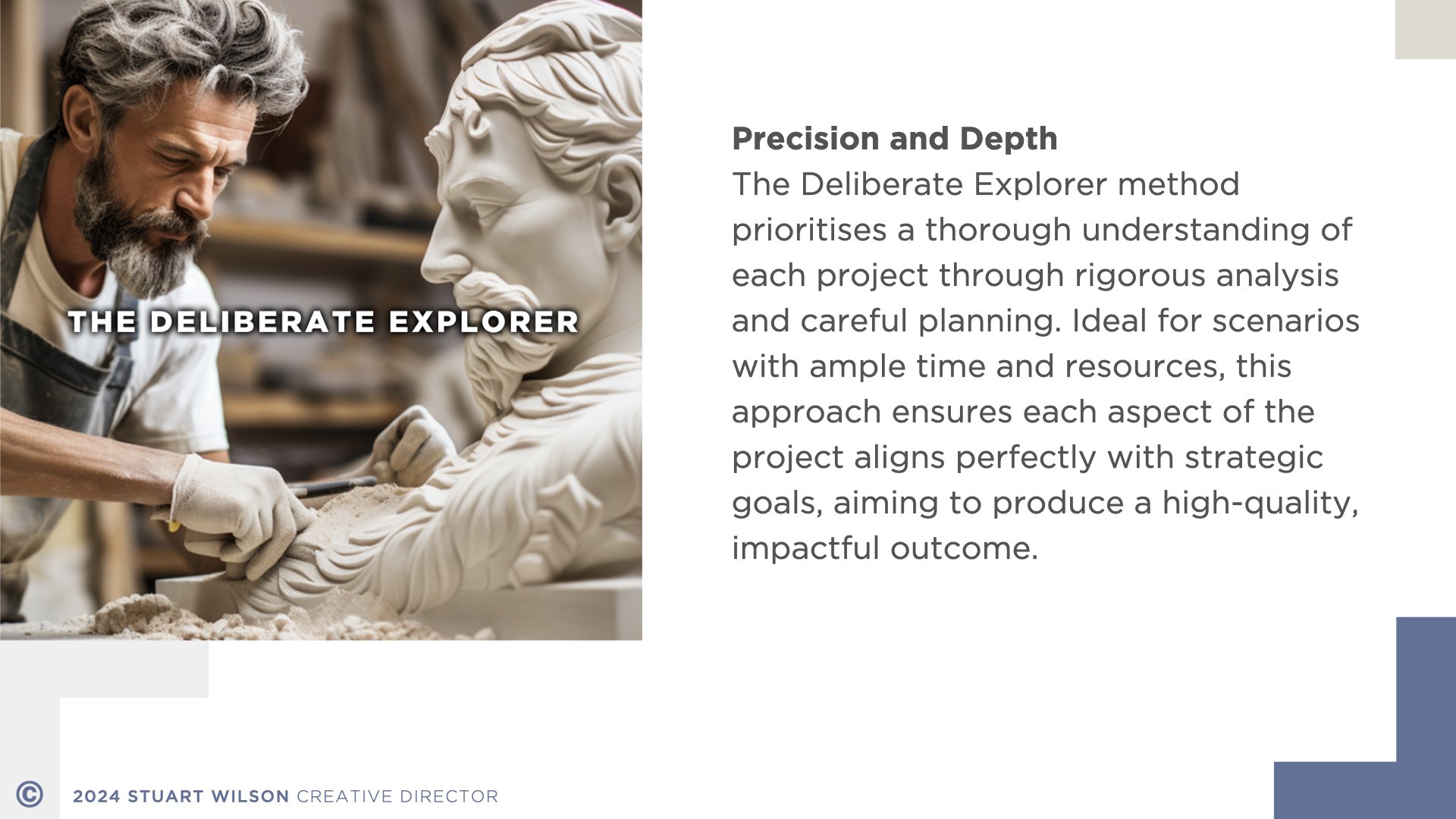 THE DELIBERATE EXPLORER

Precision and Depth
The Deliberate Explorer method prioritises a thorough understanding of each project through rigorous analysis and careful planning. Ideal for scenarios with ample time and resources, this approach ensures each aspect of the project aligns perfectly with strategic goals, aiming to produce a high-quality, impactful outcome.

© 2024 STUART WILSON CREATIVE DIRECTOR